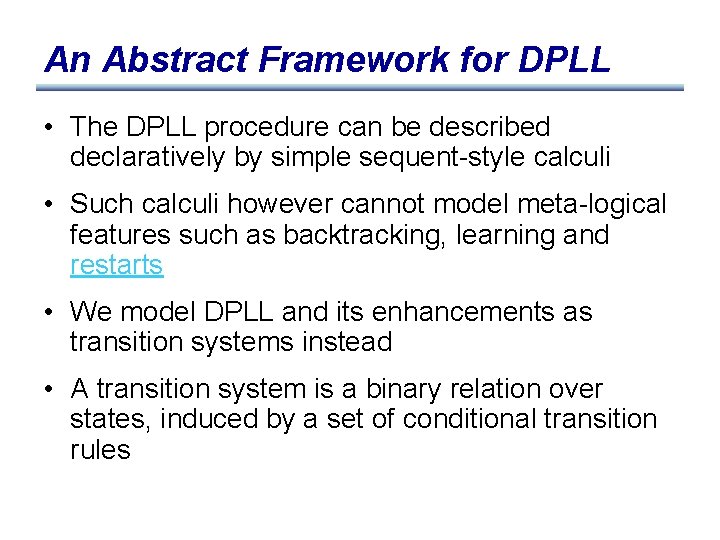 An Abstract Framework for DPLL

• The DPLL procedure can be described declaratively by simple sequent-style calculi

• Such calculi however cannot model meta-logical features such as backtracking, learning and restarts

• We model DPLL and its enhancements as transition systems instead

• A transition system is a binary relation over states, induced by a set of conditional transition rules